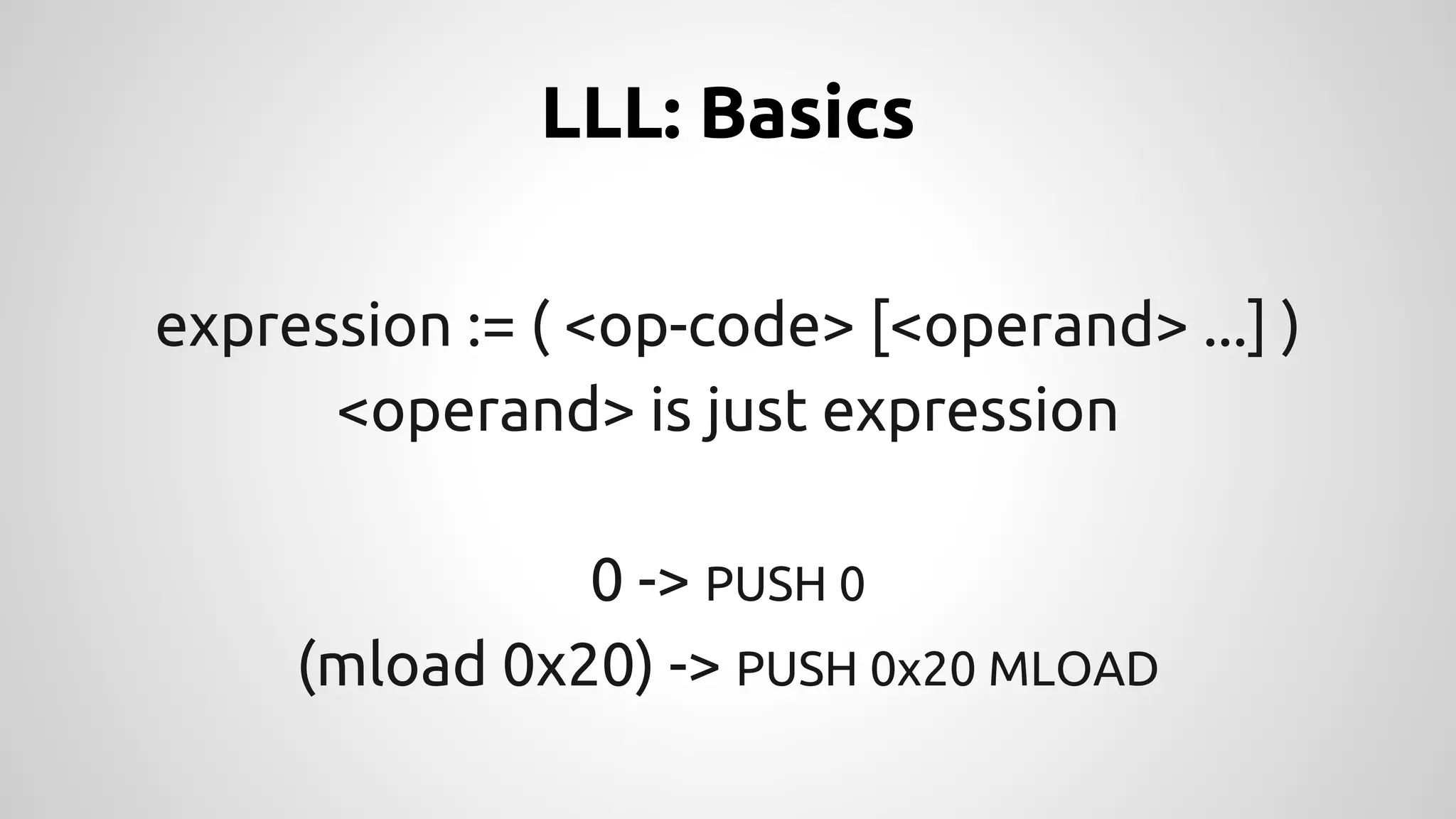 LLL: Basics

expression := ( <op-code> [<operand> ...] )
<operand> is just expression

0 -> PUSH 0
(mload 0x20) -> PUSH 0x20 MLOAD